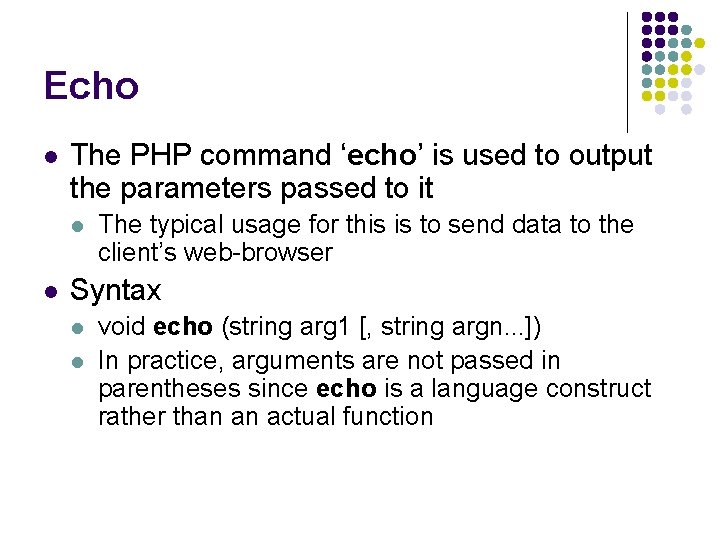 Echo

- The PHP command ‘echo’ is used to output the parameters passed to it
  - The typical usage for this is to send data to the client’s web-browser
- Syntax
  - void echo (string arg1 [, string argn...])
  - In practice, arguments are not passed in parentheses since echo is a language construct rather than an actual function